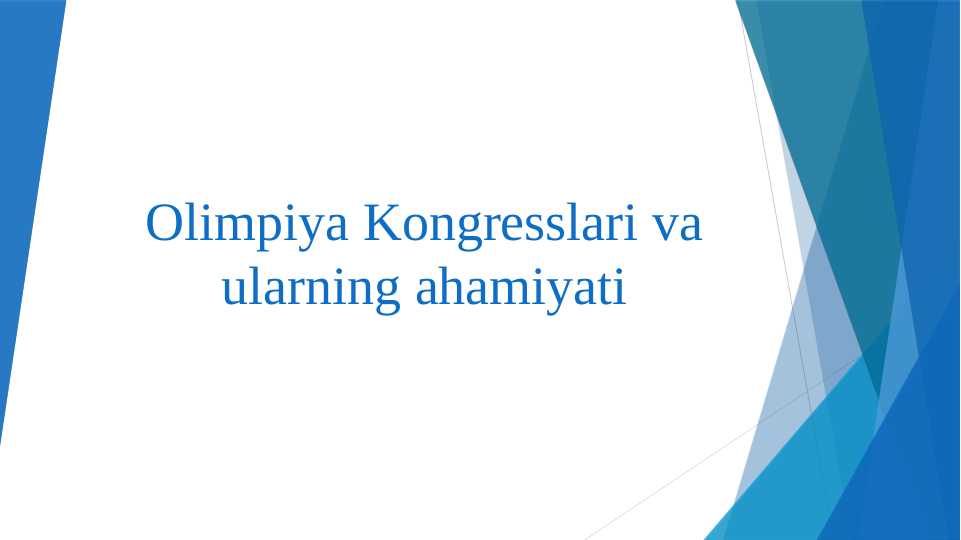 Olimpiya Kongresslari va ularning ahamiyati